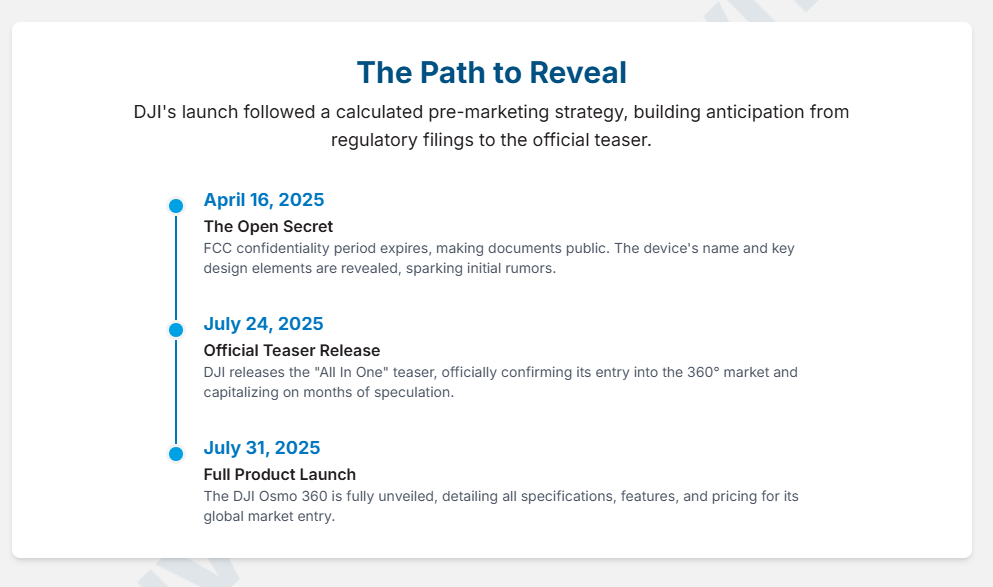 The Path to Reveal

DJI's launch followed a calculated pre-marketing strategy, building anticipation from regulatory filings to the official teaser.

April 16, 2025

The Open Secret

FCC confidentiality period expires, making documents public. The device's name and key design elements are revealed, sparking initial rumors.

July 24, 2025

Official Teaser Release

DJI releases the "All In One" teaser, officially confirming its entry into the 360° market and capitalizing on months of speculation.

July 31, 2025

Full Product Launch

The DJI Osmo 360 is fully unveiled, detailing all specifications, features, and pricing for its global market entry.